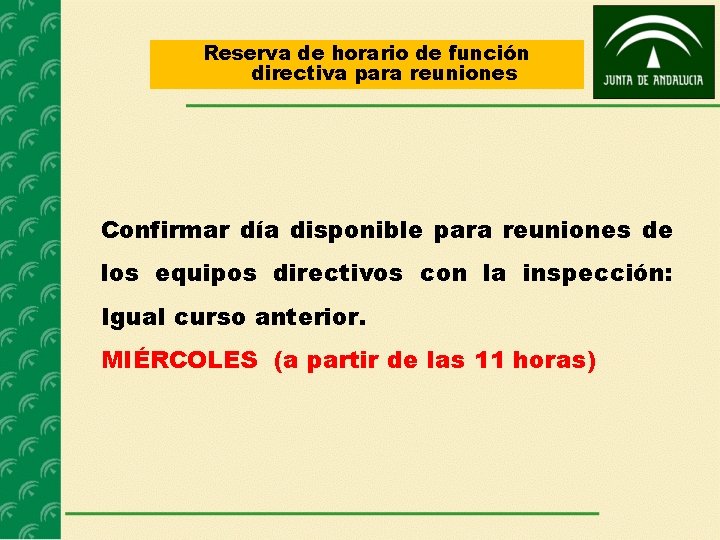 Reserva de horario de función directiva para reuniones

JUNTA DE ANDALUCIA

Confirmar día disponible para reuniones de los equipos directivos con la inspección: Igual curso anterior.

MIÉRCOLES (a partir de las 11 horas)